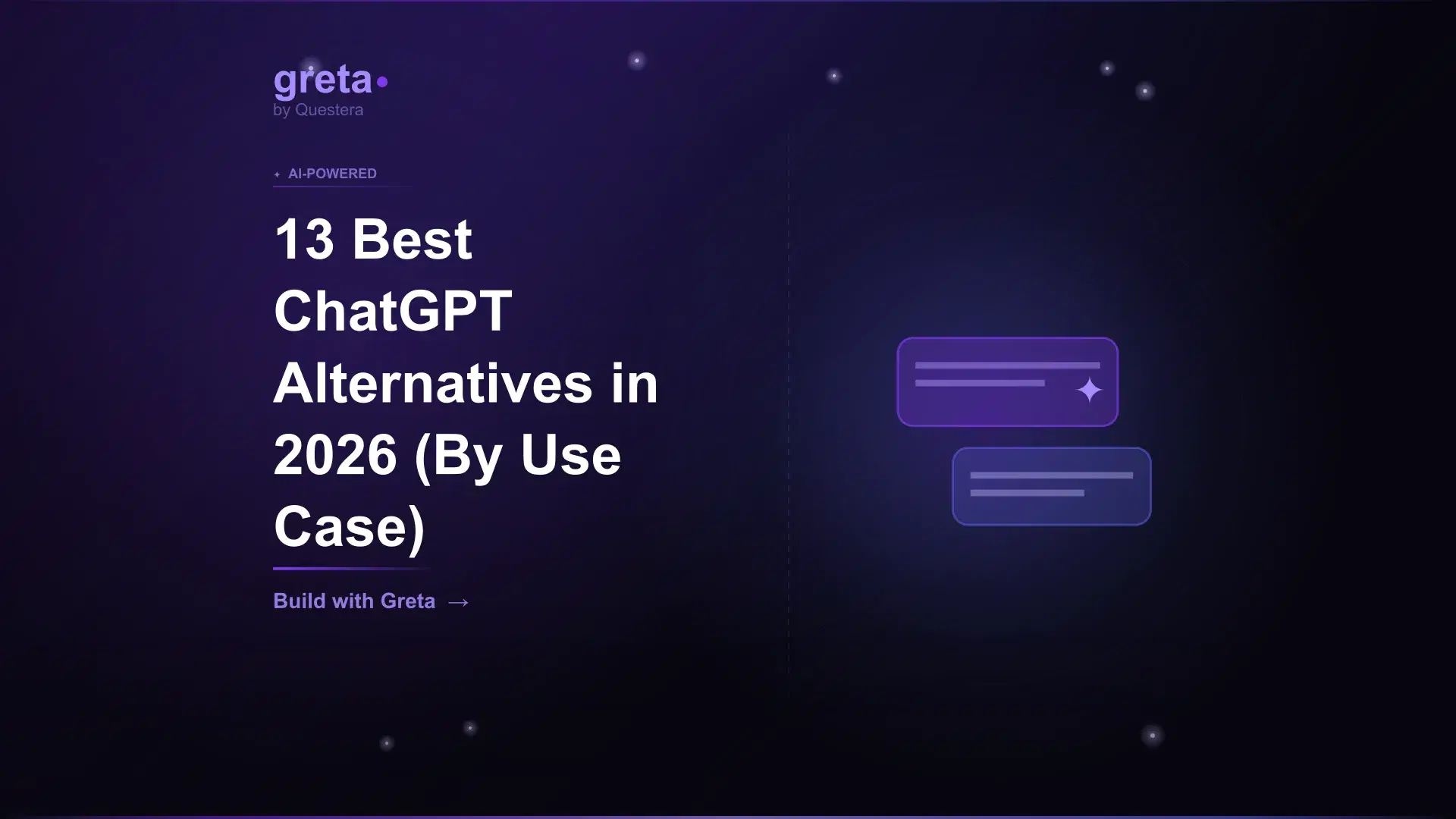 greta
by Questera

AI-POWERED

13 Best ChatGPT Alternatives in 2026 (By Use Case)

Build with Greta →